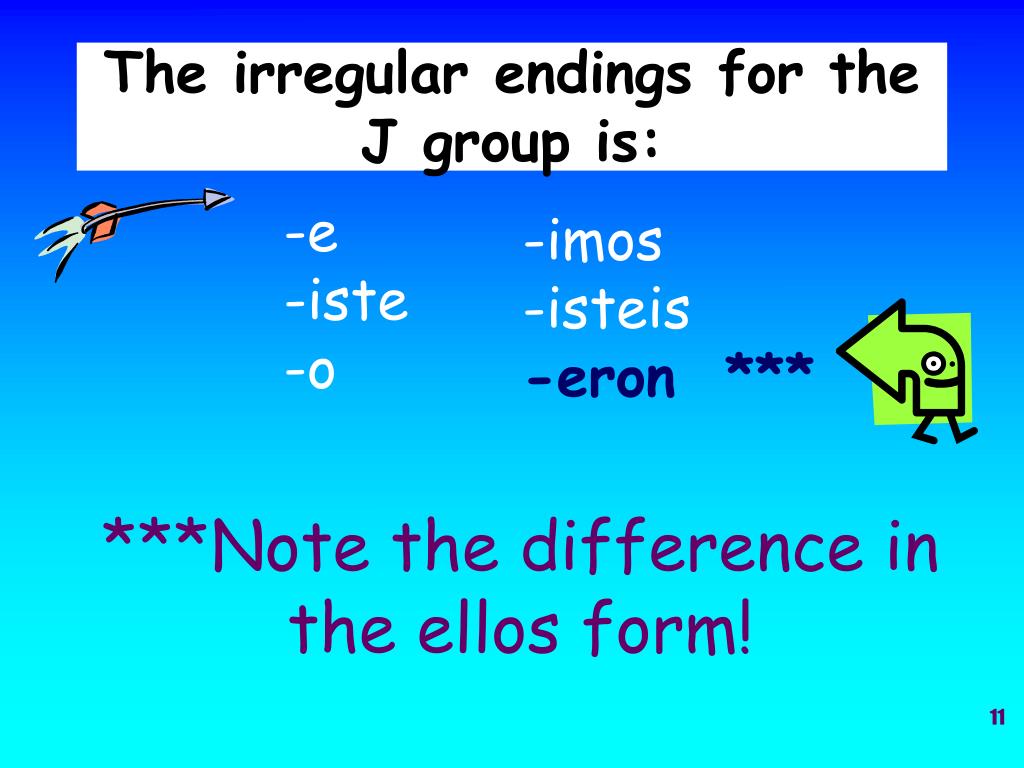 The irregular endings for the J group is:

-e
-iste
-o

-imos
-isteis
-eron ***

***Note the difference in the ellos form!

11